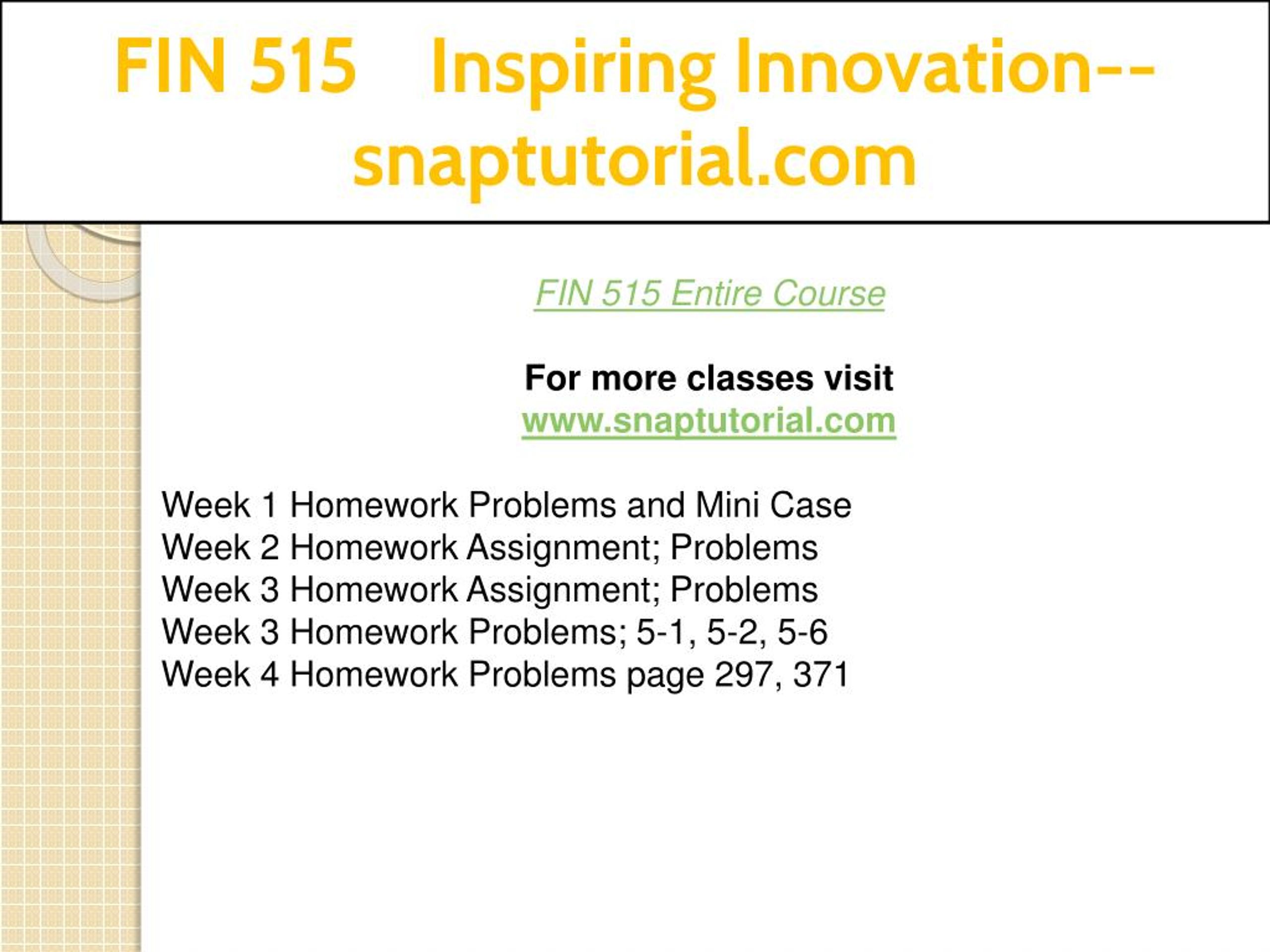 FIN 515 Inspiring Innovation--snaptutorial.com

FIN 515 Entire Course

For more classes visit
www.snaptutorial.com

Week 1 Homework Problems and Mini Case
Week 2 Homework Assignment; Problems
Week 3 Homework Assignment; Problems
Week 3 Homework Problems; 5-1, 5-2, 5-6
Week 4 Homework Problems page 297, 371